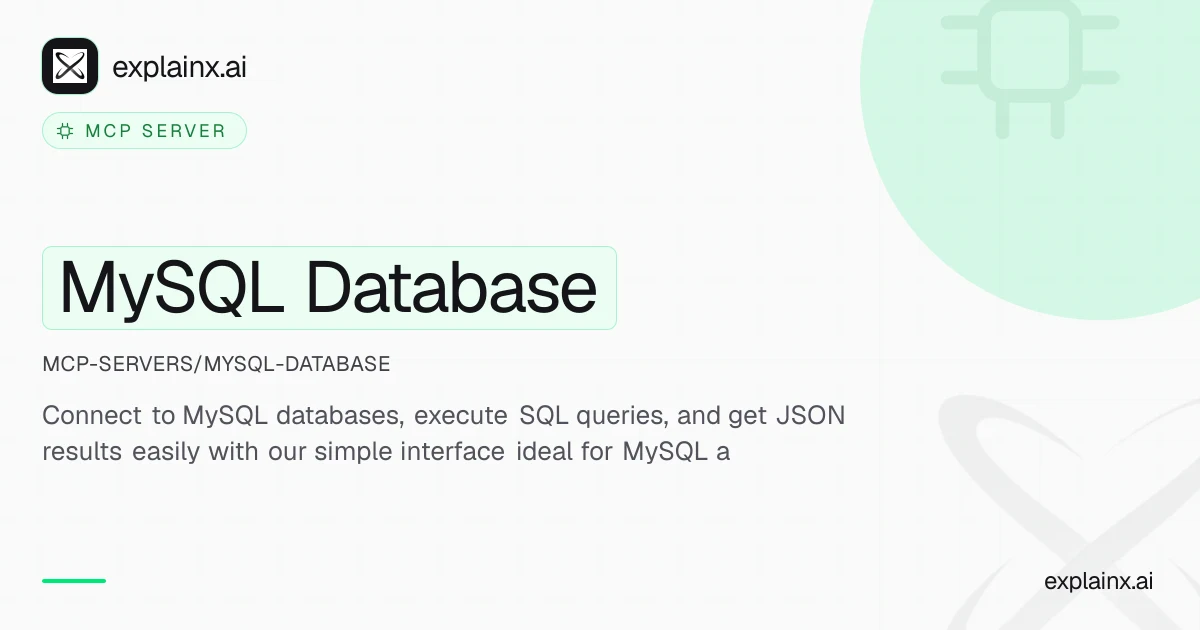 explainx.ai

MCP SERVER

MySQL Database

MCP-SERVERS/MYSQL-DATABASE

Connect to MySQL databases, execute SQL queries, and get JSON results easily with our simple interface ideal for MySQL a

explainx.ai